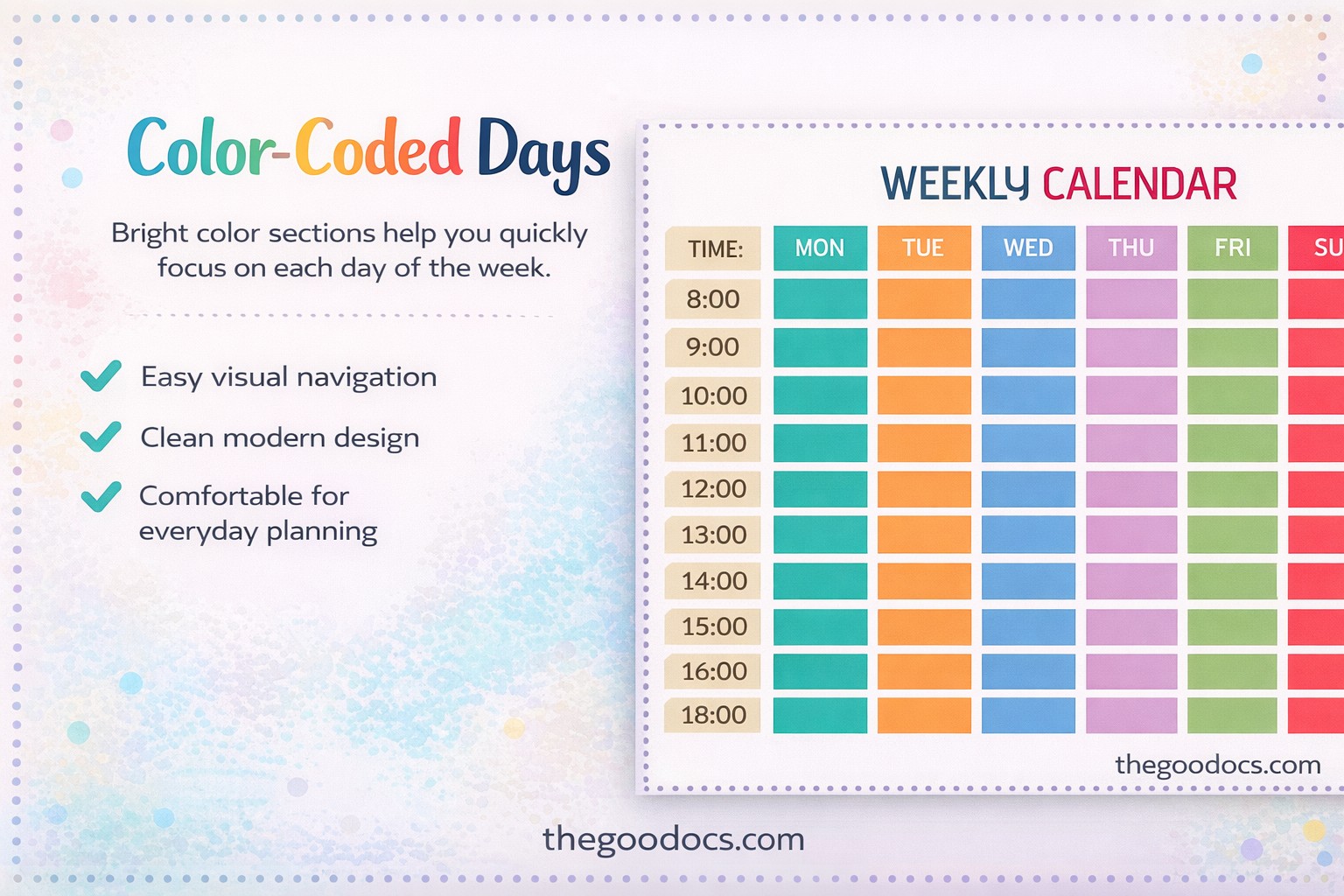 Color-Coded Days

Bright color sections help you quickly focus on each day of the week.

Easy visual navigation

Clean modern design

Comfortable for everyday planning

WEEKLY CALENDAR

| TIME: | MON | TUE | WED | THU | FRI | SU |
|---|---|---|---|---|---|---|
| 8:00 | | | | | | |
| 9:00 | | | | | | |
| 10:00 | | | | | | |
| 11:00 | | | | | | |
| 12:00 | | | | | | |
| 13:00 | | | | | | |
| 14:00 | | | | | | |
| 15:00 | | | | | | |
| 16:00 | | | | | | |
| 18:00 | | | | | | |

thegoodocs.com

thegoodocs.com